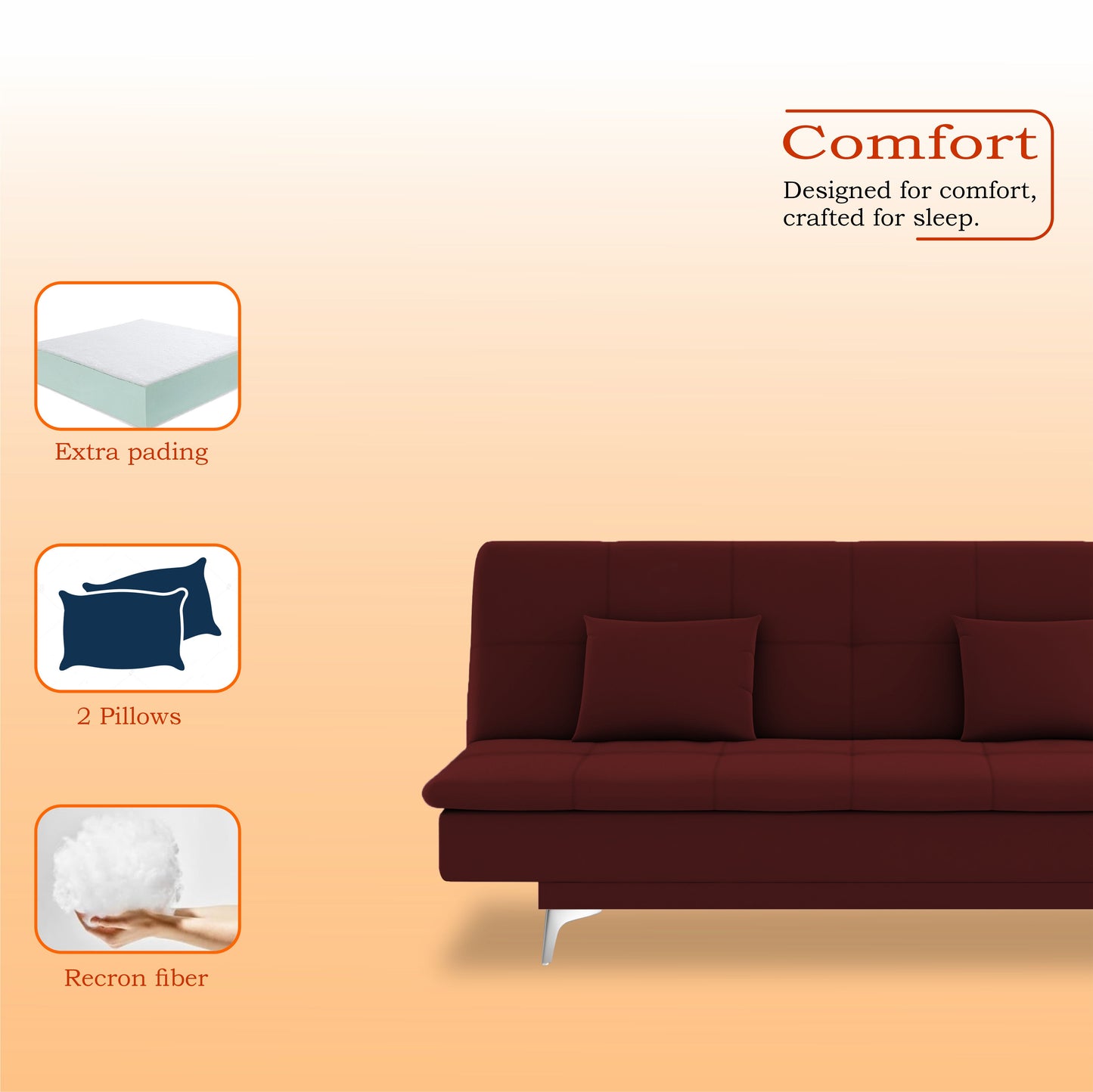 Comfort
Designed for comfort, crafted for sleep.

Extra pading

2 Pillows

Recron fiber